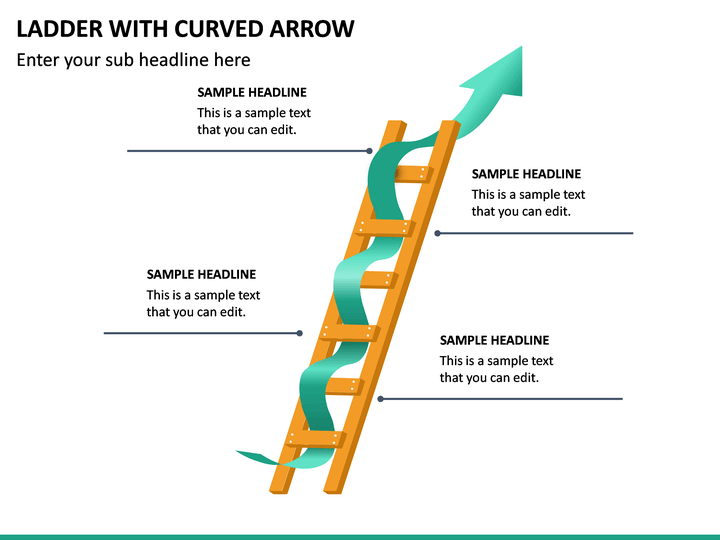 LADDER WITH CURVED ARROW

Enter your sub headline here

SAMPLE HEADLINE

This is a sample text that you can edit.

SAMPLE HEADLINE

This is a sample text that you can edit.

SAMPLE HEADLINE

This is a sample text that you can edit.

SAMPLE HEADLINE

This is a sample text that you can edit.